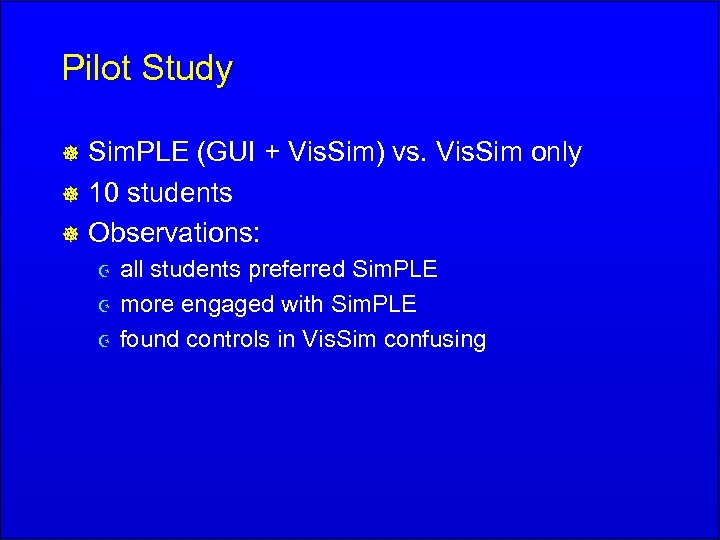 Pilot Study

SimPLE (GUI + VisSim) vs. VisSim only

10 students

Observations:

all students preferred SimPLE

more engaged with SimPLE

found controls in VisSim confusing